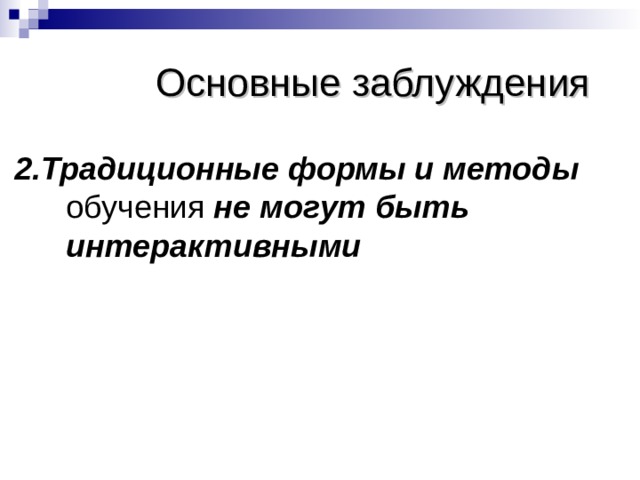 Основные заблуждения

2.Традиционные формы и методы обучения не могут быть интерактивными